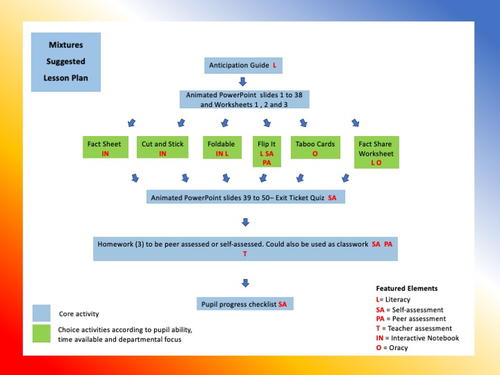 Mixtures
Suggested
Lesson Plan

Anticipation Guide L

Animated PowerPoint slides 1 to 38 and Worksheets 1 , 2 and 3

Fact Sheet IN

Cut and Stick IN

Foldable IN L

Flip It L SA PA

Taboo Cards O

Fact Share Worksheet L O

Animated PowerPoint slides 39 to 50– Exit Ticket Quiz SA

Homework (3) to be peer assessed or self-assessed. Could also be used as classwork SA PA T

Pupil progress checklist SA

Core activity

Choice activities according to pupil ability, time available and departmental focus

Featured Elements
L= Literacy
SA = Self-assessment
PA = Peer assessment
T = Teacher assessment
IN = Interactive Notebook
O = Oracy